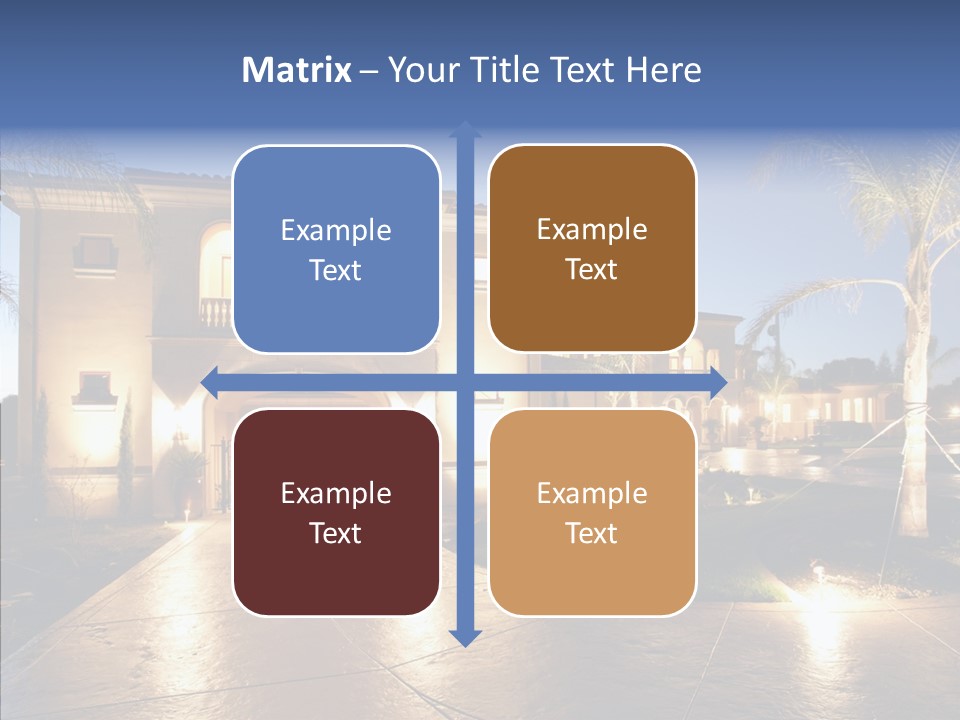 Matrix – Your Title Text Here

Example Text

Example Text

Example Text

Example Text